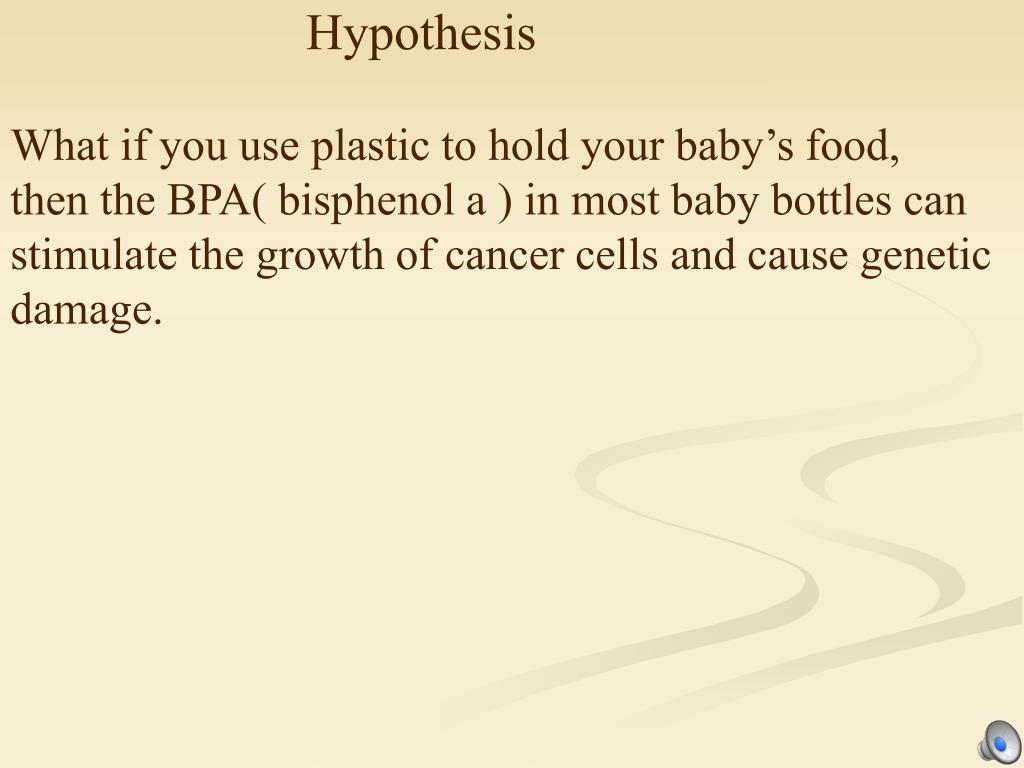 Hypothesis

What if you use plastic to hold your baby’s food, then the BPA( bisphenol a ) in most baby bottles can stimulate the growth of cancer cells and cause genetic damage.